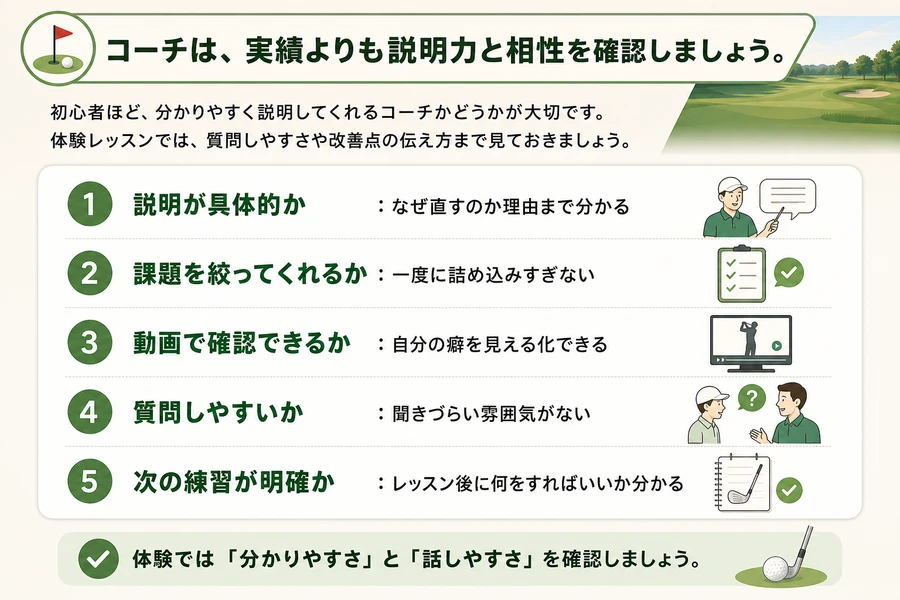 コーチは、実績よりも説明力と相性を確認しましょう。

初心者ほど、分かりやすく説明してくれるコーチかどうかが大切です。
体験レッスンでは、質問しやすさや改善点の伝え方まで見ておきましょう。

1 説明が具体的か ：なぜ直すのか理由まで分かる

2 課題を絞ってくれるか ：一度に詰め込みすぎない

3 動画で確認できるか ：自分の癖を見える化できる

4 質問しやすいか ：聞きづらい雰囲気がない

5 次の練習が明確か ：レッスン後に何をすればいいか分かる

体験では「分かりやすさ」と「話しやすさ」を確認しましょう。